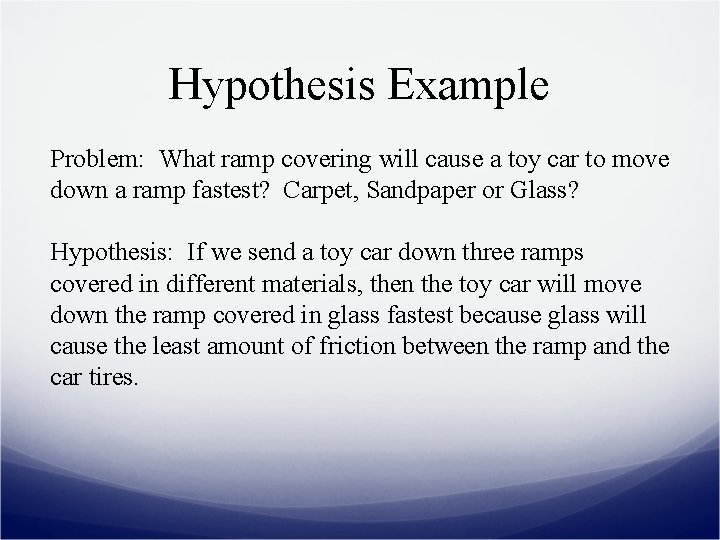 Hypothesis Example

Problem: What ramp covering will cause a toy car to move down a ramp fastest? Carpet, Sandpaper or Glass?

Hypothesis: If we send a toy car down three ramps covered in different materials, then the toy car will move down the ramp covered in glass fastest because glass will cause the least amount of friction between the ramp and the car tires.